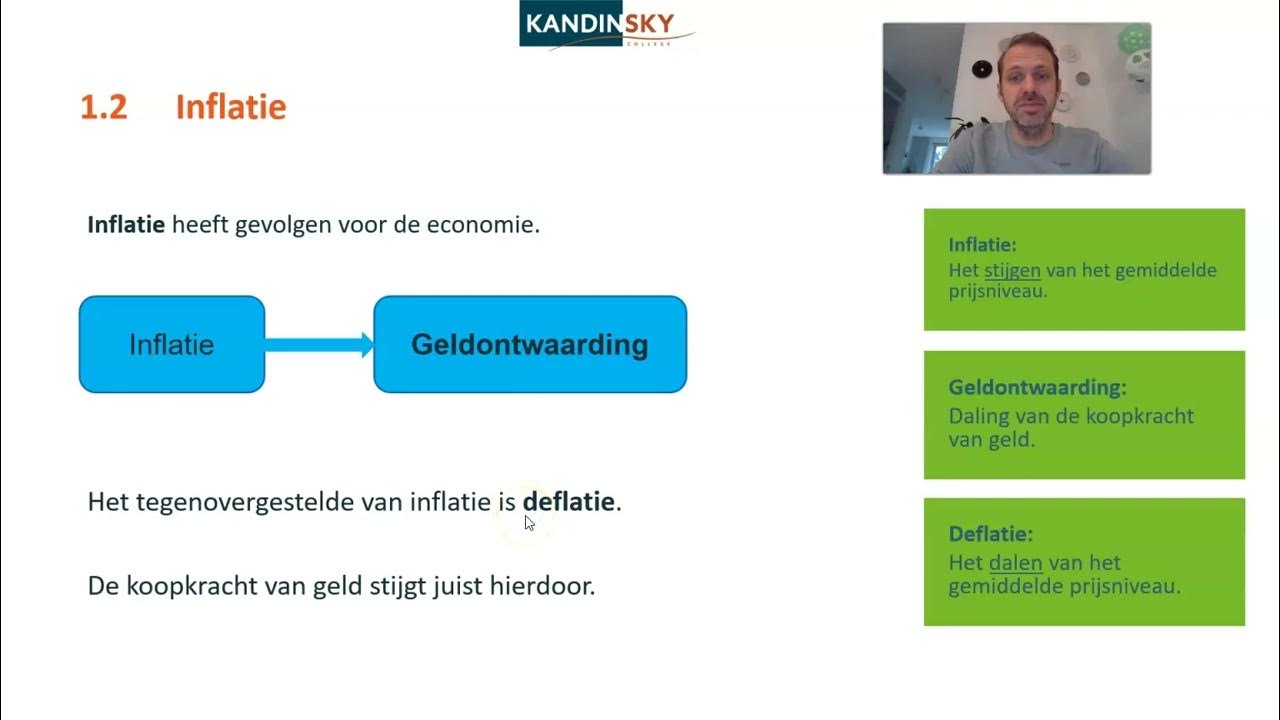 KANDINSKY
COLLEGE

1.2 Inflatie

Inflatie heeft gevolgen voor de economie.

Inflatie

Geldontwaarding

Het tegenovergestelde van inflatie is deflatie.

De koopkracht van geld stijgt juist hierdoor.

Inflatie:
Het stijgen van het gemiddelde prijsniveau.

Geldontwaarding:
Daling van de koopkracht van geld.

Deflatie:
Het dalen van het gemiddelde prijsniveau.